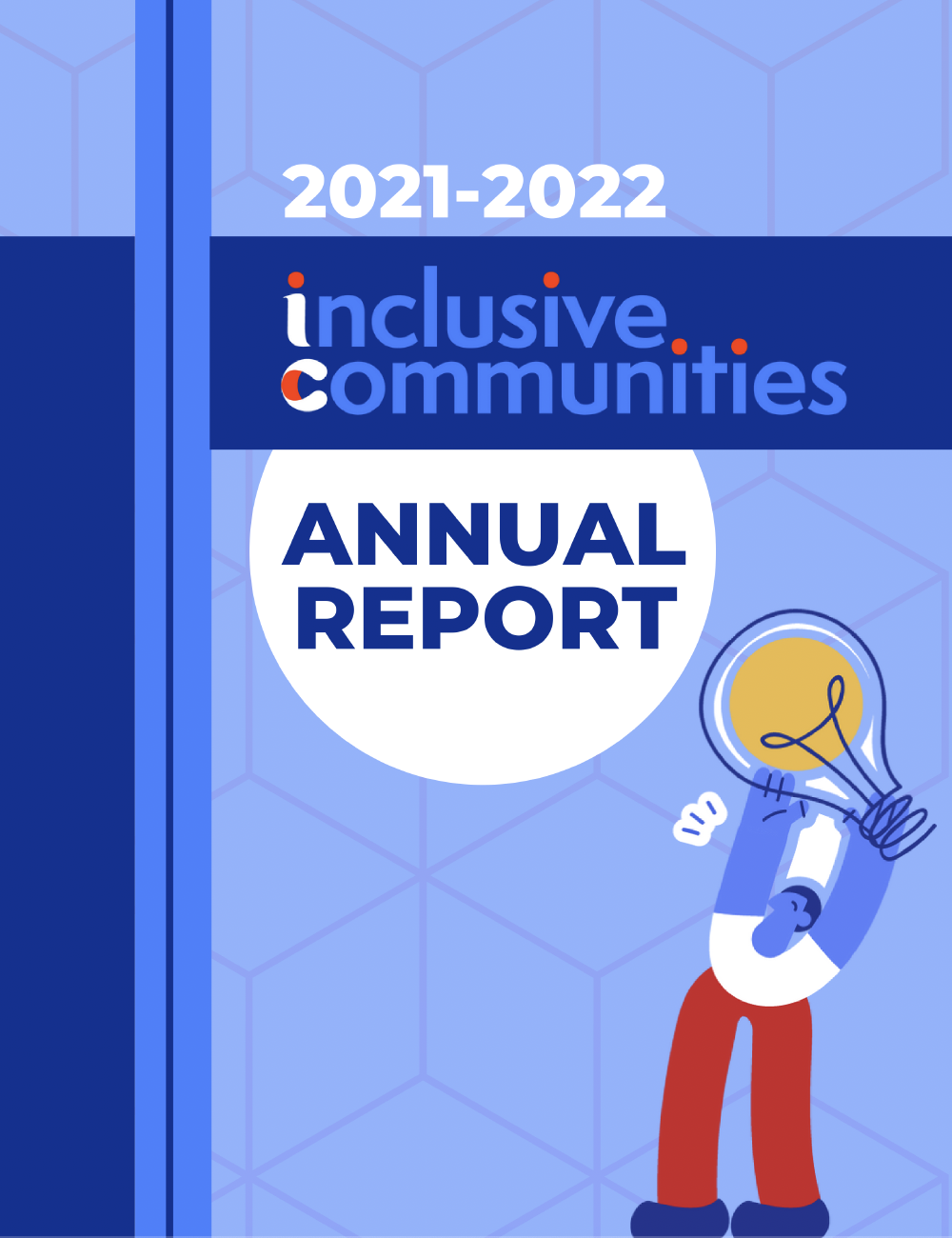 2021-2022

inclusive communities

ANNUAL REPORT